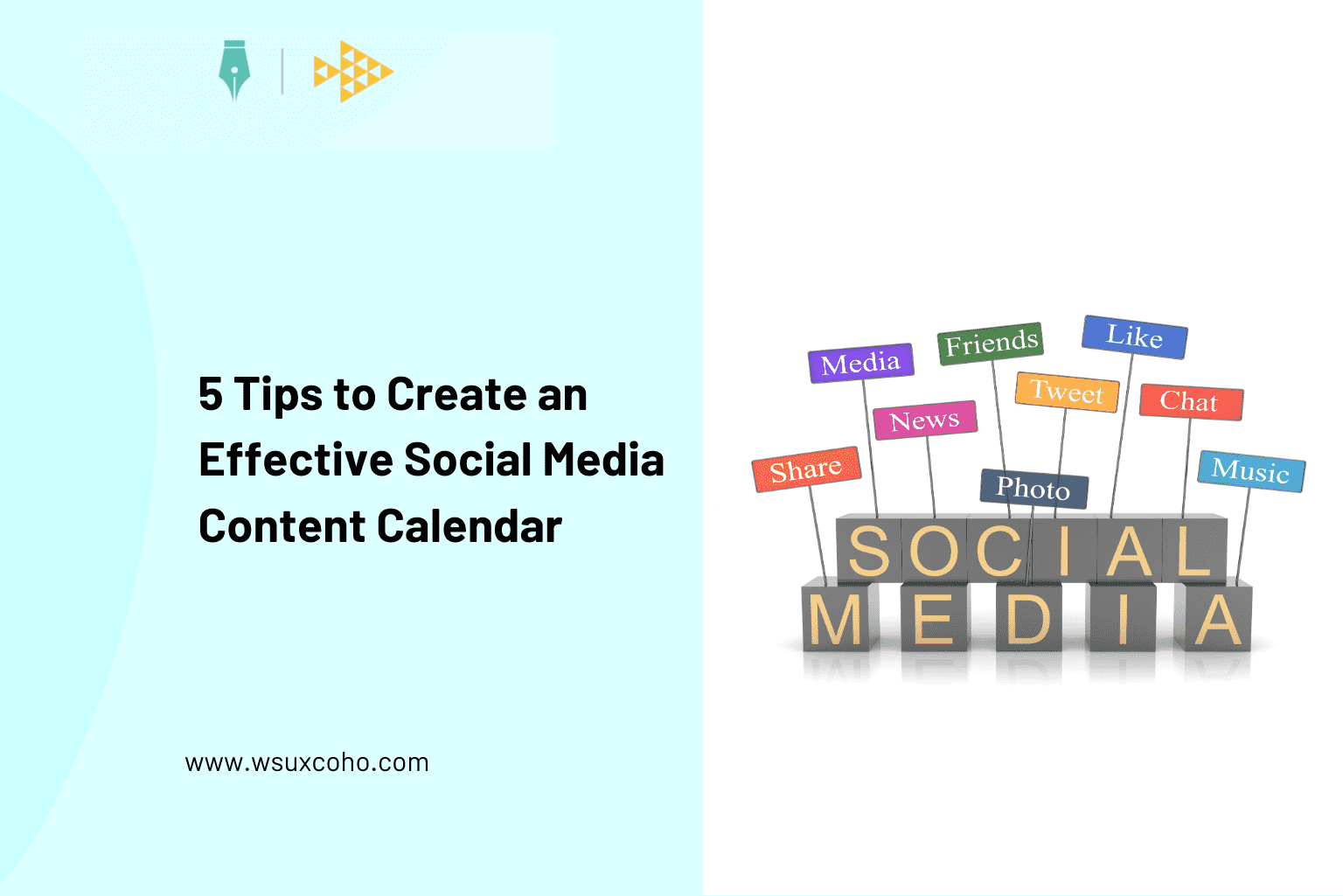 5 Tips to Create an Effective Social Media Content Calendar

www.wsuxcoho.com

Media
Friends
Like
Tweet
Chat
News
Share
Photo
Music

SOCIAL
MEDIA